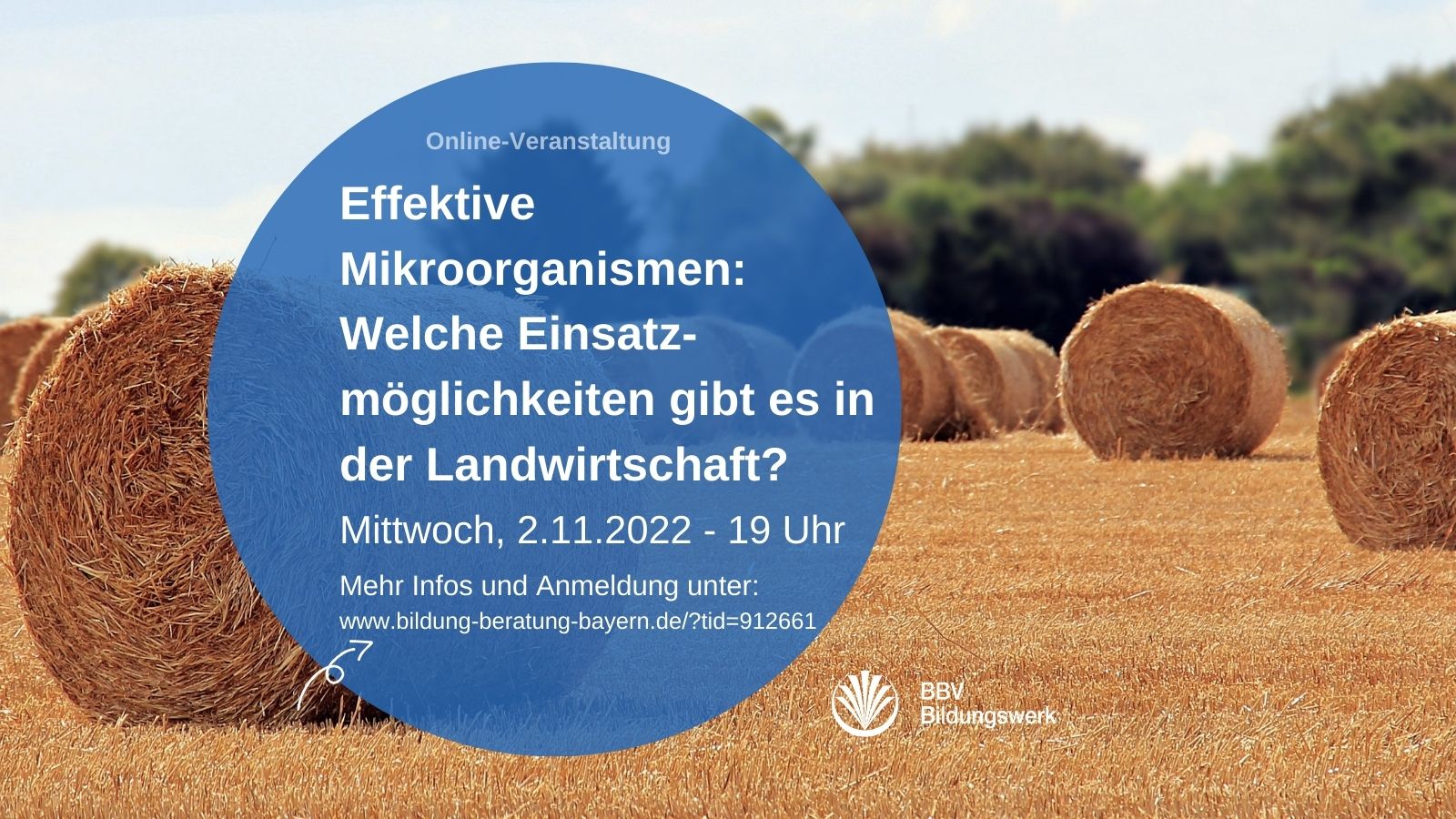 Online-Veranstaltung

Effektive Mikroorganismen: Welche Einsatzmöglichkeiten gibt es in der Landwirtschaft?

Mittwoch, 2.11.2022 - 19 Uhr

Mehr Infos und Anmeldung unter:
www.bildung-beratung-bayern.de/?tid=912661

BBV
Bildungswerk